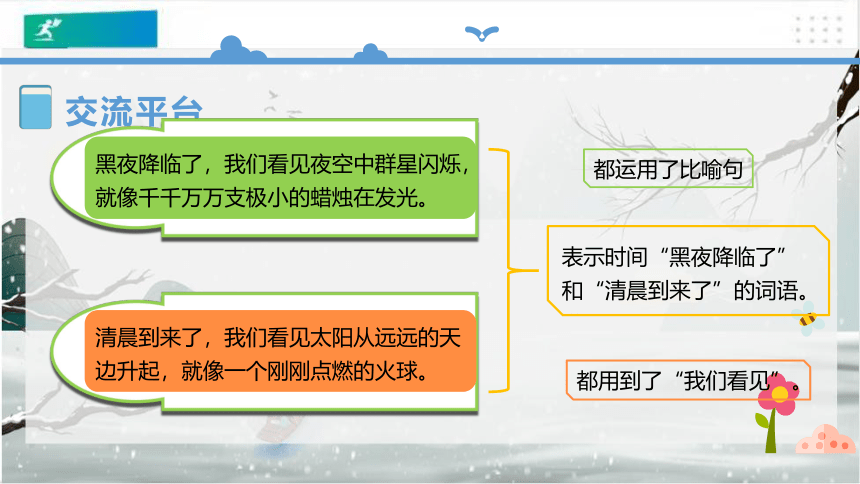 交流平台

黑夜降临了，我们看见夜空中群星闪烁，就像千千万万支极小的蜡烛在发光。

清晨到来了，我们看见太阳从远远的天边升起，就像一个刚刚点燃的火球。

都运用了比喻句

表示时间“黑夜降临了”和“清晨到来了”的词语。

都用到了“我们看见”。